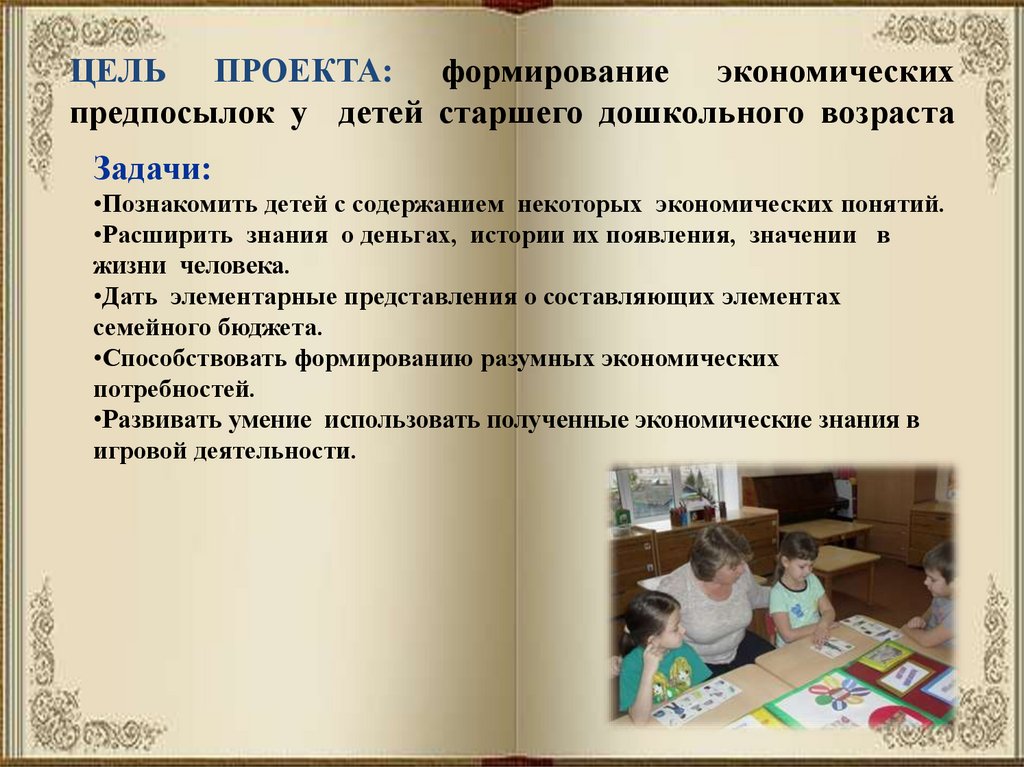 ЦЕЛЬ ПРОЕКТА: формирование экономических предпосылок у детей старшего дошкольного возраста

Задачи:
•Познакомить детей с содержанием некоторых экономических понятий.
•Расширить знания о деньгах, истории их появления, значении в жизни человека.
•Дать элементарные представления о составляющих элементах семейного бюджета.
•Способствовать формированию разумных экономических потребностей.
•Развивать умение использовать полученные экономические знания в игровой деятельности.